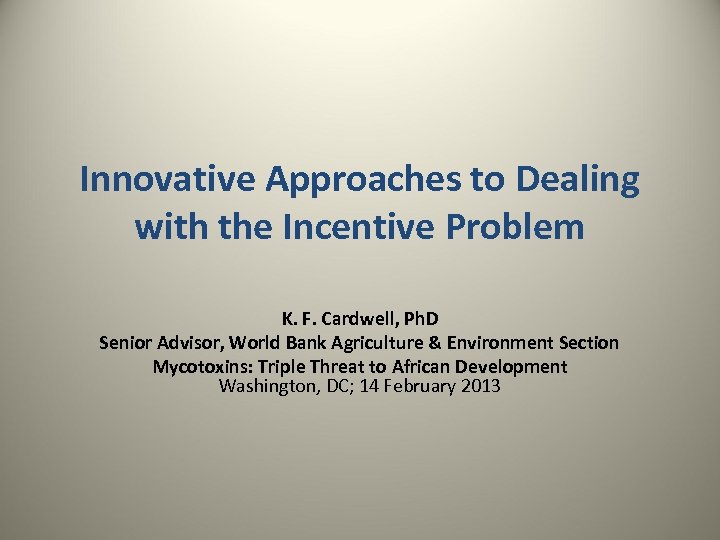 Innovative Approaches to Dealing with the Incentive Problem

K. F. Cardwell, PhD
Senior Advisor, World Bank Agriculture & Environment Section
Mycotoxins: Triple Threat to African Development
Washington, DC; 14 February 2013